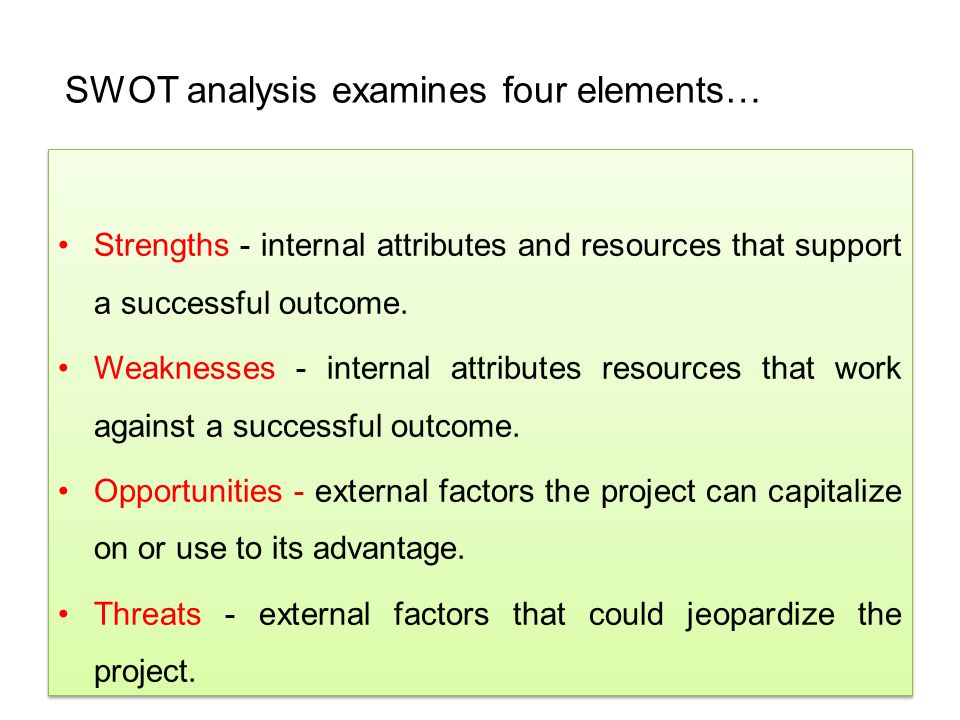 SWOT analysis examines four elements…

• Strengths - internal attributes and resources that support a successful outcome.

• Weaknesses - internal attributes resources that work against a successful outcome.

• Opportunities - external factors the project can capitalize on or use to its advantage.

• Threats - external factors that could jeopardize the project.